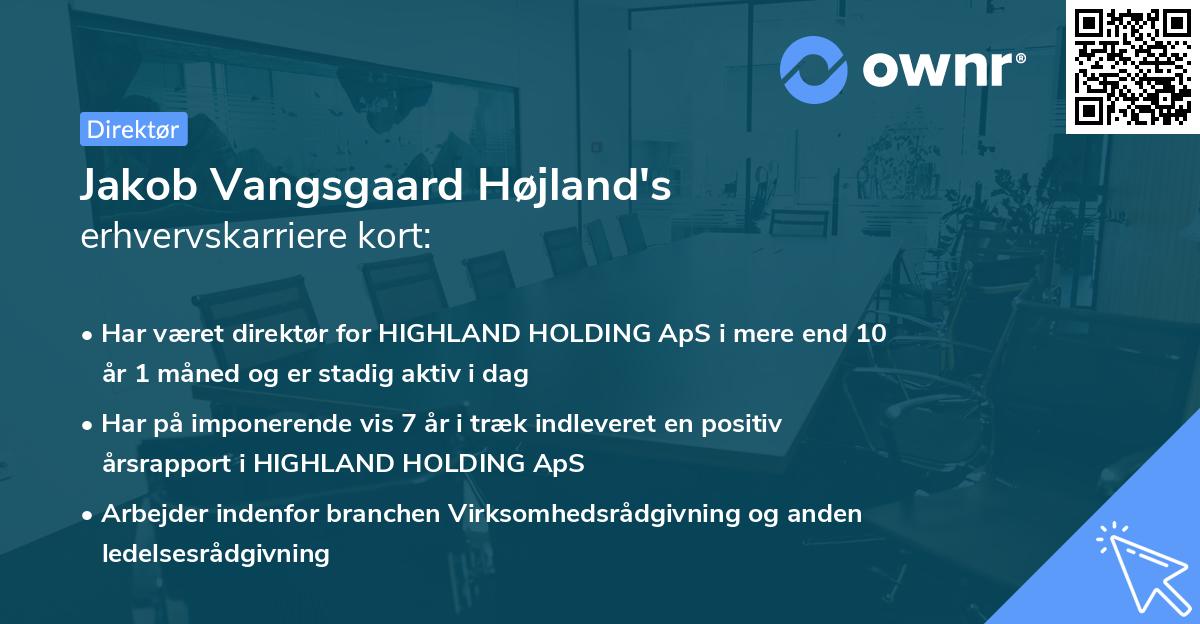 ownr®

Direktør

Jakob Vangsgaard Højland's
erhvervskarriere kort:

• Har været direktør for HIGHLAND HOLDING ApS i mere end 10 år 1 måned og er stadig aktiv i dag

• Har på imponerende vis 7 år i træk indleveret en positiv årsrapport i HIGHLAND HOLDING ApS

• Arbejder indenfor branchen Virksomhedsrådgivning og anden ledelsesrådgivning